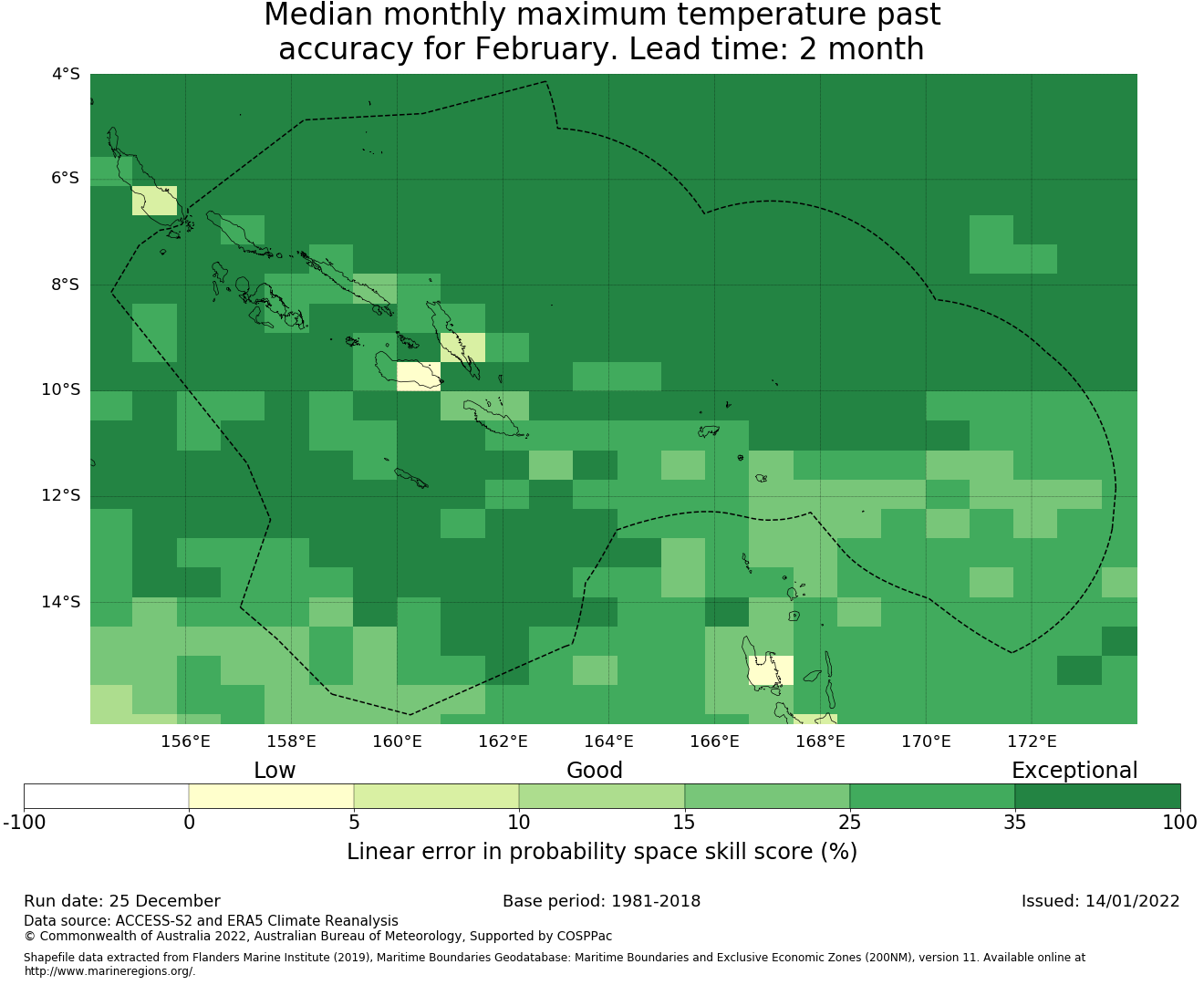 Median monthly maximum temperature past accuracy for February. Lead time: 2 month

4°S
6°S
8°S
10°S
12°S
14°S

156°E 158°E 160°E 162°E 164°E 166°E 168°E 170°E 172°E

Low Good Exceptional

-100 0 5 10 15 25 35 100

Linear error in probability space skill score (%)

Run date: 25 December
Base period: 1981-2018
Issued: 14/01/2022

Data source: ACCESS-S2 and ERA5 Climate Reanalysis
© Commonwealth of Australia 2022, Australian Bureau of Meteorology, Supported by COSPPac

Shapefile data extracted from Flanders Marine Institute (2019), Maritime Boundaries Geodatabase: Maritime Boundaries and Exclusive Economic Zones (200NM), version 11. Available online at http://www.marineregions.org/.